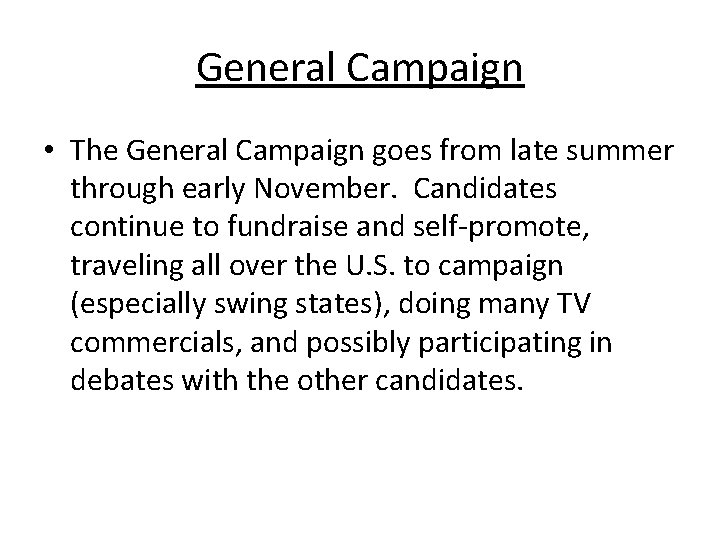 General Campaign

• The General Campaign goes from late summer through early November. Candidates continue to fundraise and self-promote, traveling all over the U.S. to campaign (especially swing states), doing many TV commercials, and possibly participating in debates with the other candidates.